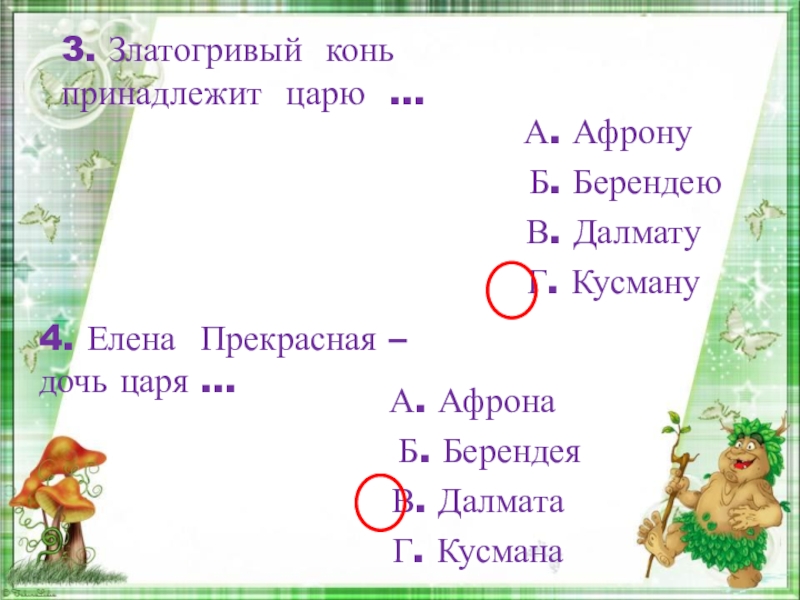 3. Златогривый конь принадлежит царю ...

А. Афрону

Б. Берендею

В. Далмату

Г. Кусману

4. Елена Прекрасная – дочь царя ...

А. Афрона

Б. Берендея

В. Далмата

Г. Кусмана